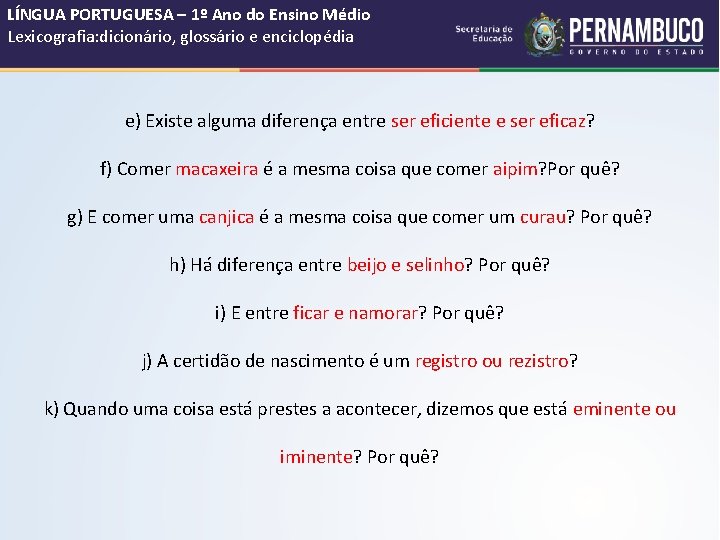 LÍNGUA PORTUGUESA – 1º Ano do Ensino Médio
Lexicografia:dicionário, glossário e enciclopédia

Secretaria de Educação
PERNAMBUCO
GOVERNO DO ESTADO

e) Existe alguma diferença entre ser eficiente e ser eficaz?

f) Comer macaxeira é a mesma coisa que comer aipim?Por quê?

g) E comer uma canjica é a mesma coisa que comer um curau? Por quê?

h) Há diferença entre beijo e selinho? Por quê?

i) E entre ficar e namorar? Por quê?

j) A certidão de nascimento é um registro ou rezistro?

k) Quando uma coisa está prestes a acontecer, dizemos que está eminente ou iminente? Por quê?